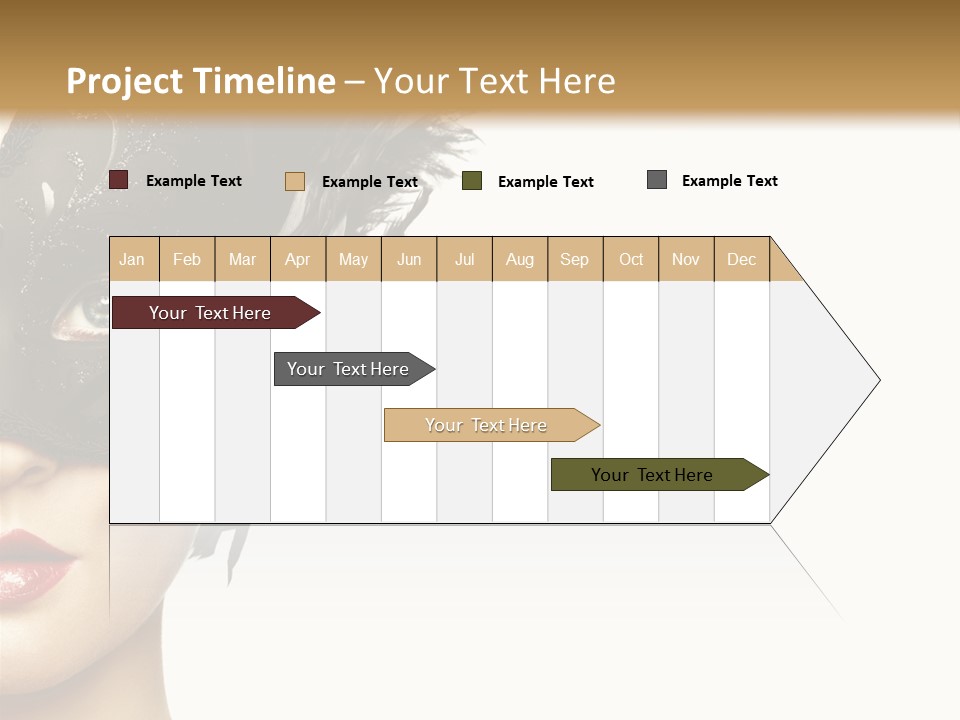 Project Timeline – Your Text Here

Example Text
Example Text
Example Text
Example Text

| Jan | Feb | Mar | Apr | May | Jun | Jul | Aug | Sep | Oct | Nov | Dec |
|---|---|---|---|---|---|---|---|---|---|---|---|

Your Text Here
Your Text Here
Your Text Here
Your Text Here